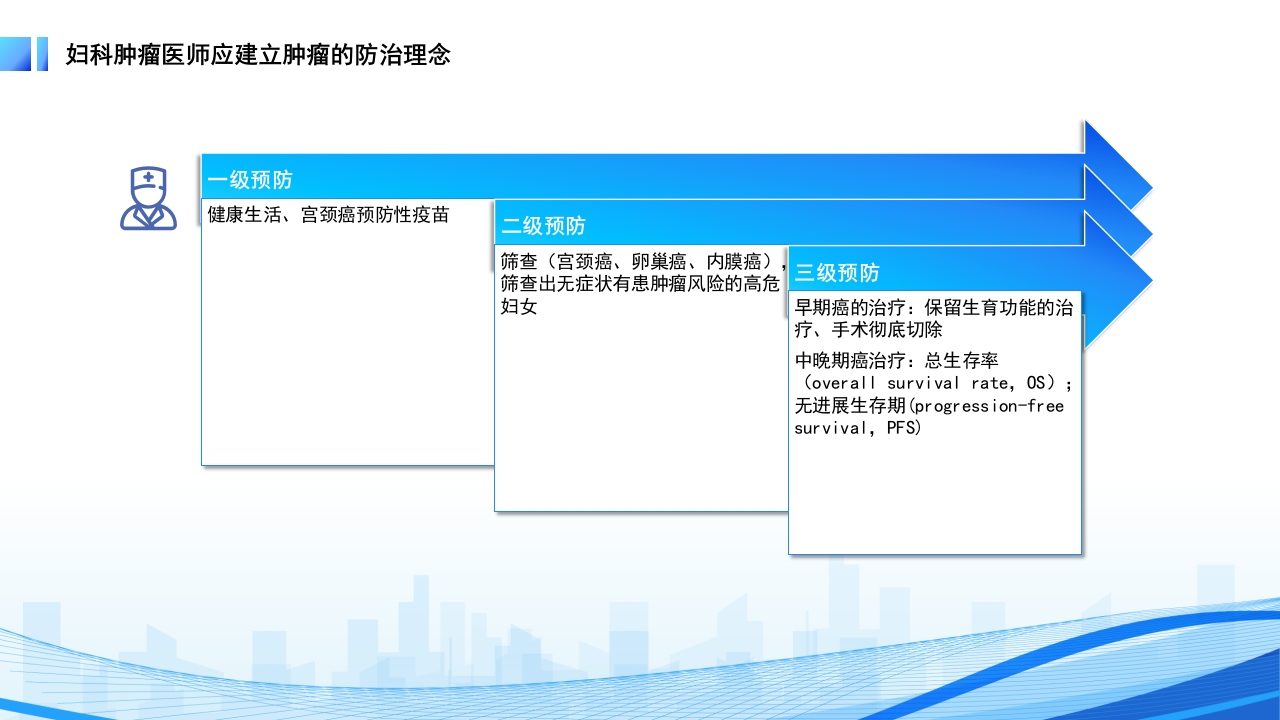 妇科肿瘤医师应建立肿瘤的防治理念

一级预防

健康生活、宫颈癌预防性疫苗

二级预防

筛查（宫颈癌、卵巢癌、内膜癌），筛查出无症状有患肿瘤风险的高危妇女

三级预防

早期癌的治疗：保留生育功能的治疗、手术彻底切除

中晚期癌治疗：总生存率（overall survival rate, OS）；无进展生存期(progression-free survival, PFS)